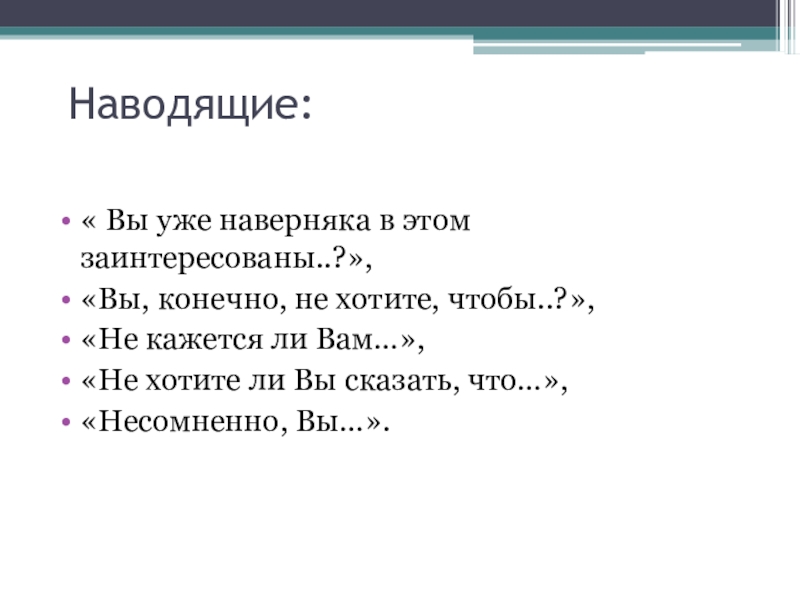 Наводящие:

• « Вы уже наверняка в этом заинтересованы..?»,
• «Вы, конечно, не хотите, чтобы..?»,
• «Не кажется ли Вам…»,
• «Не хотите ли Вы сказать, что…»,
• «Несомненно, Вы…».